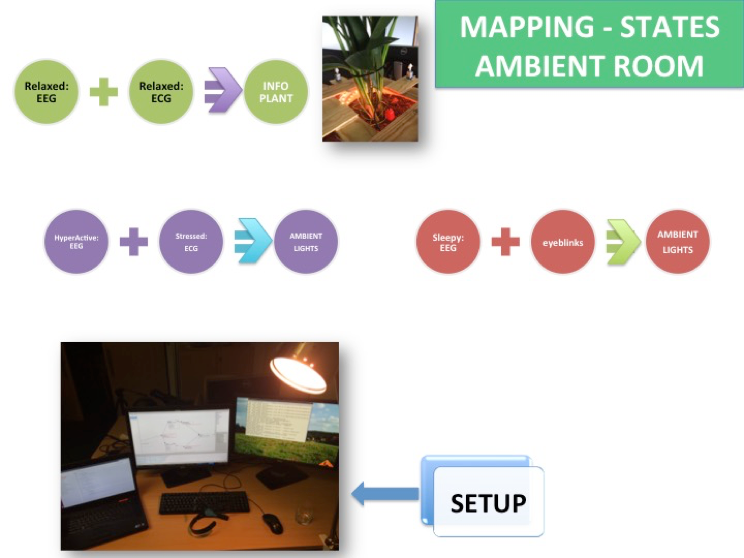 MAPPING - STATES
AMBIENT ROOM

Relaxed: EEG

Relaxed: ECG

INFO PLANT

HyperActive: EEG

Stressed: ECG

AMBIENT LIGHTS

Sleepy: EEG

eyeblinks

AMBIENT LIGHTS

SETUP